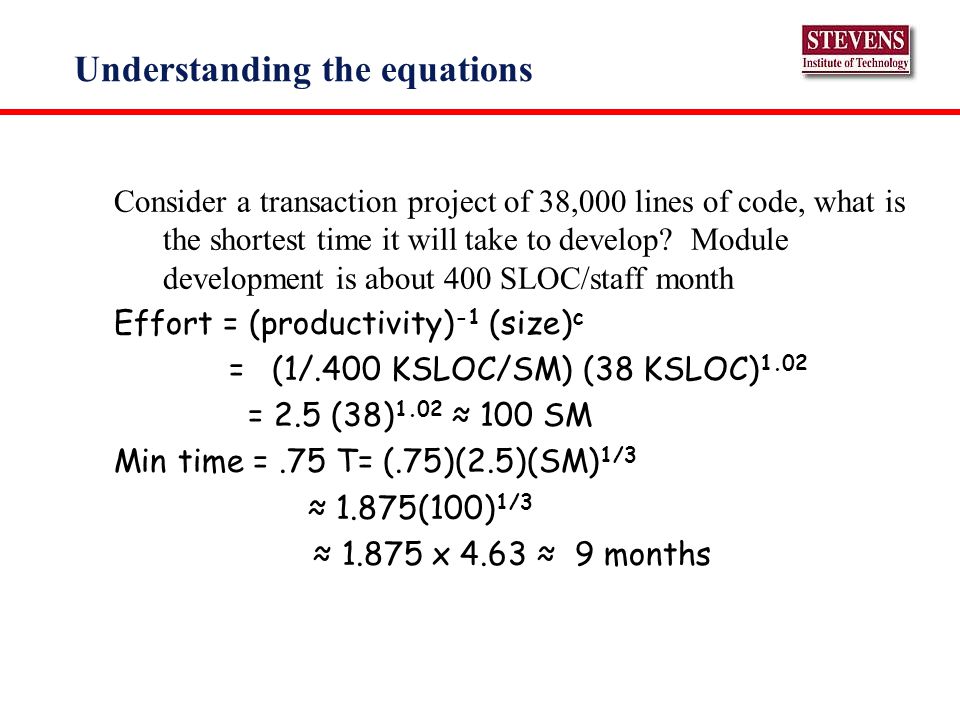 Understanding the equations

STEVENS
Institute of Technology

Consider a transaction project of 38,000 lines of code, what is the shortest time it will take to develop? Module development is about 400 SLOC/staff month

Effort = (productivity)$^{-1}$ (size)$^{c}$

= (1/.400 KSLOC/SM) (38 KSLOC)$^{1.02}$

= 2.5 (38)$^{1.02}$ ≈ 100 SM

Min time = .75 T= (.75)(2.5)(SM)$^{1/3}$

≈ 1.875(100)$^{1/3}$

≈ 1.875 x 4.63 ≈ 9 months